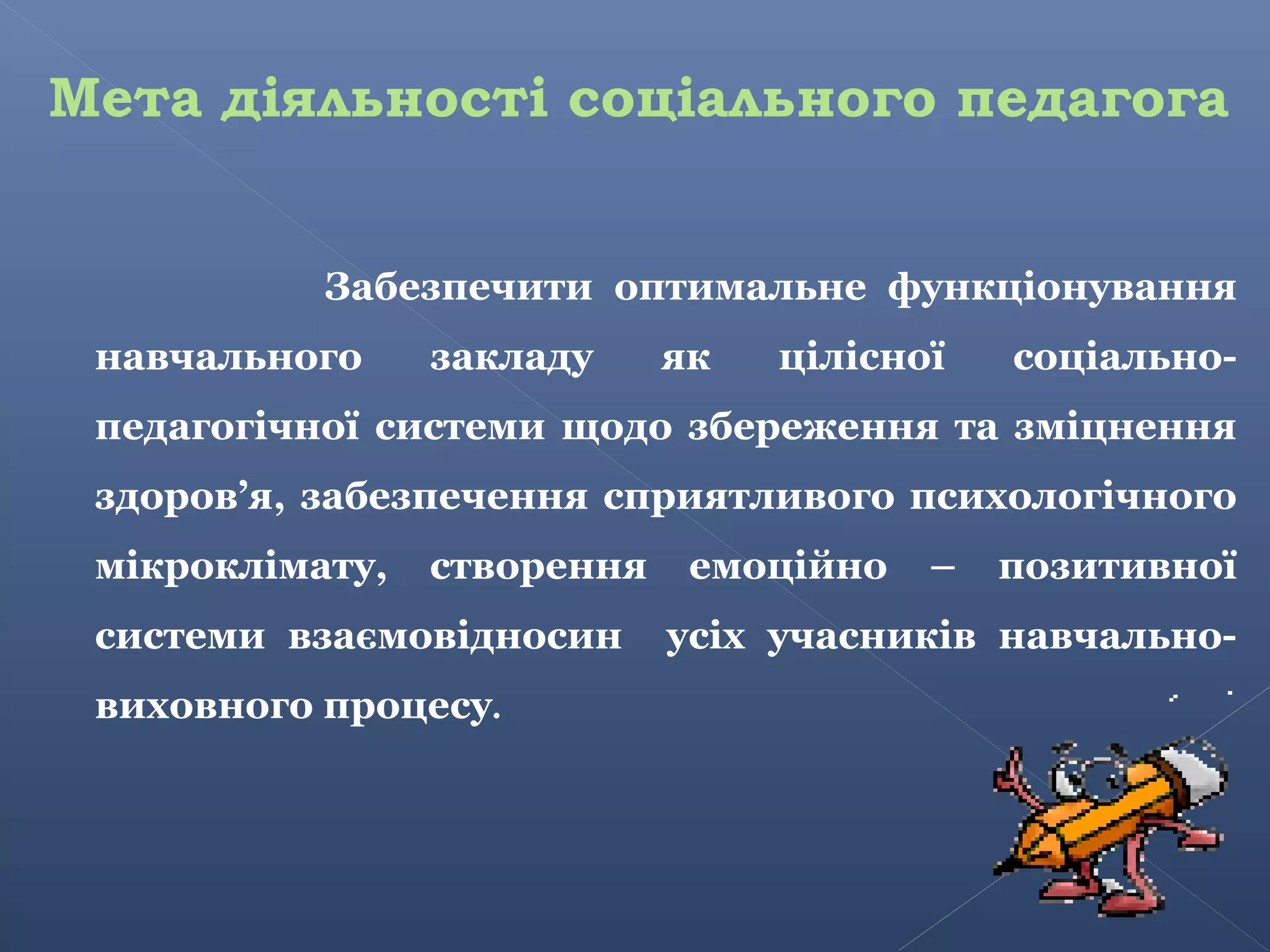 Мета діяльності соціального педагога

Забезпечити оптимальне функціонування навчального закладу як цілісної соціально-педагогічної системи щодо збереження та зміцнення здоров’я, забезпечення сприятливого психологічного мікроклімату, створення емоційно – позитивної системи взаємовідносин усіх учасників навчально-виховного процесу.